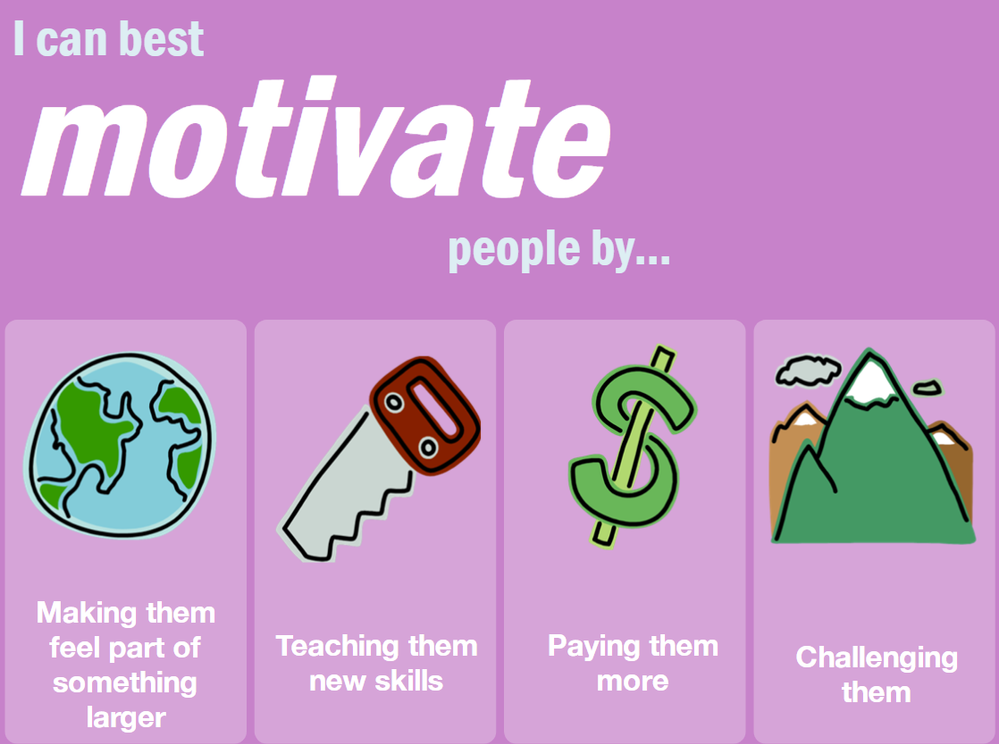 I can best

motivate

people by...

Making them feel part of something larger

Teaching them new skills

Paying them more

Challenging them